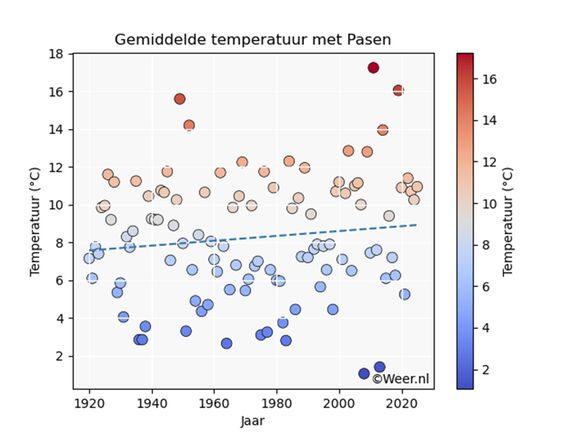 Gemiddelde temperatuur met Pasen

Temperatuur (°C)

18
16
14
12
10
8
6
4
2

1920 1940 1960 1980 2000 2020

Jaar

©Weer.nl

16
14
12
10
8
6
4
2

Temperatuur (°C)